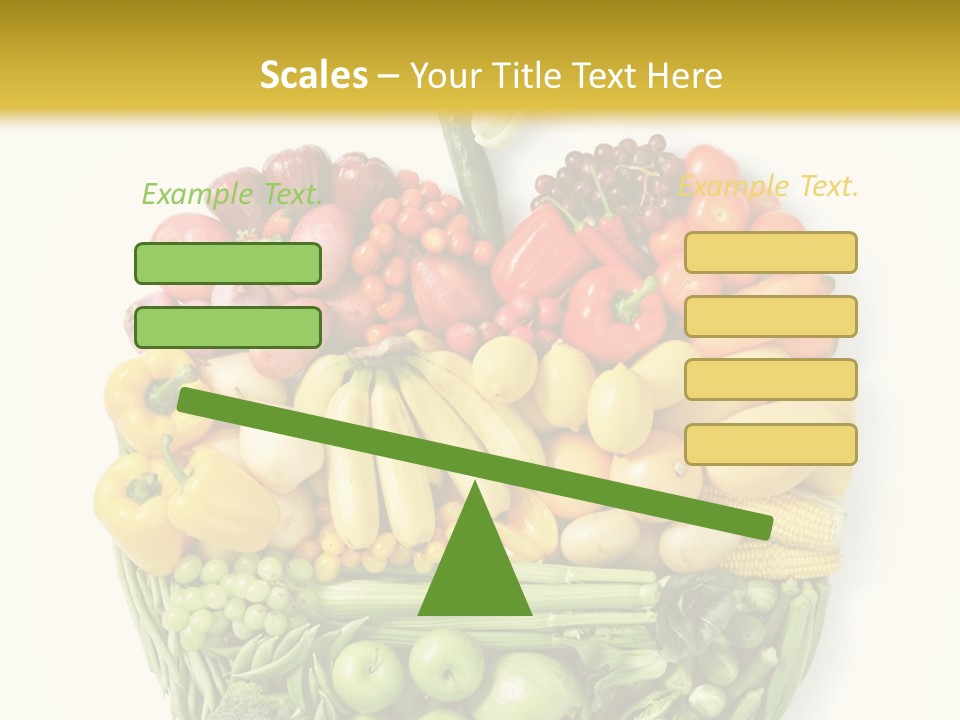 Scales – Your Title Text Here

Example Text.

Example Text.